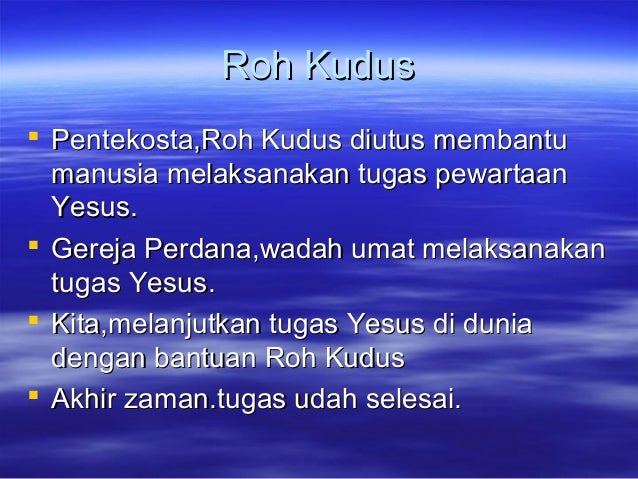 Roh Kudus

- Pentekosta,Roh Kudus diutus membantu manusia melaksanakan tugas pewartaan Yesus.
- Gereja Perdana,wadah umat melaksanakan tugas Yesus.
- Kita,melanjutkan tugas Yesus di dunia dengan bantuan Roh Kudus
- Akhir zaman.tugas udah selesai.